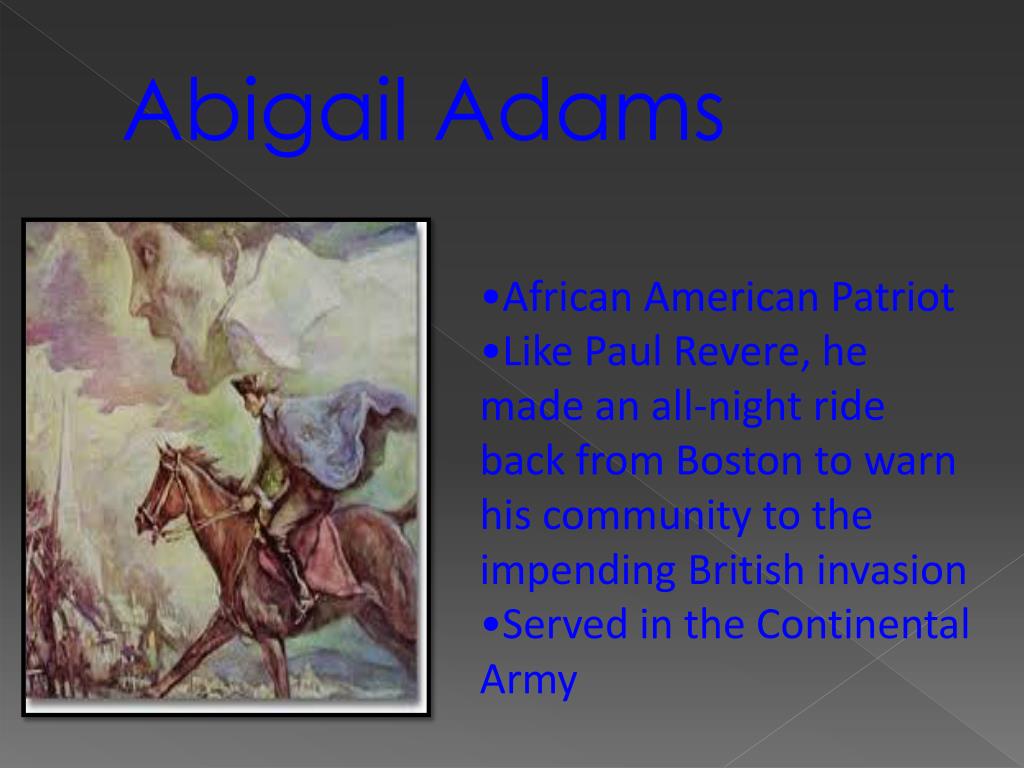 Abigail Adams

•African American Patriot
•Like Paul Revere, he made an all-night ride back from Boston to warn his community to the impending British invasion
•Served in the Continental Army